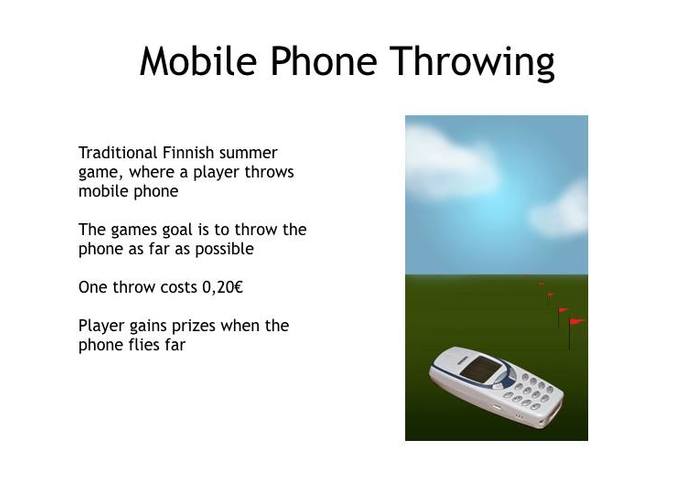 Mobile Phone Throwing

Traditional Finnish summer game, where a player throws mobile phone

The games goal is to throw the phone as far as possible

One throw costs 0,20€

Player gains prizes when the phone flies far